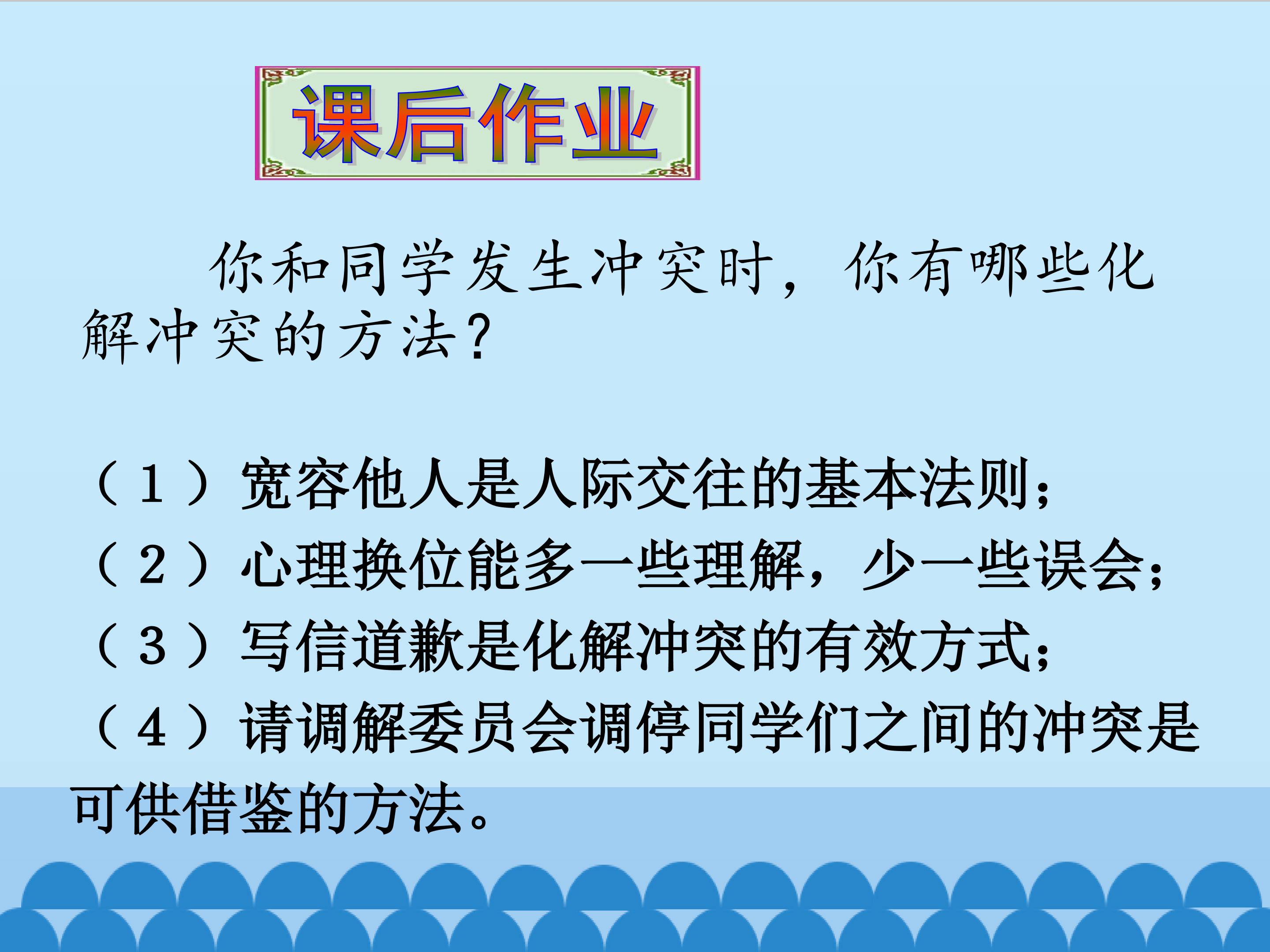 课后作业

你和同学发生冲突时，你有哪些化解冲突的方法？

（1）宽容他人是人际交往的基本法则；
（2）心理换位能多一些理解，少一些误会；
（3）写信道歉是化解冲突的有效方式；
（4）请调解委员会调停同学们之间的冲突是可供借鉴的方法。